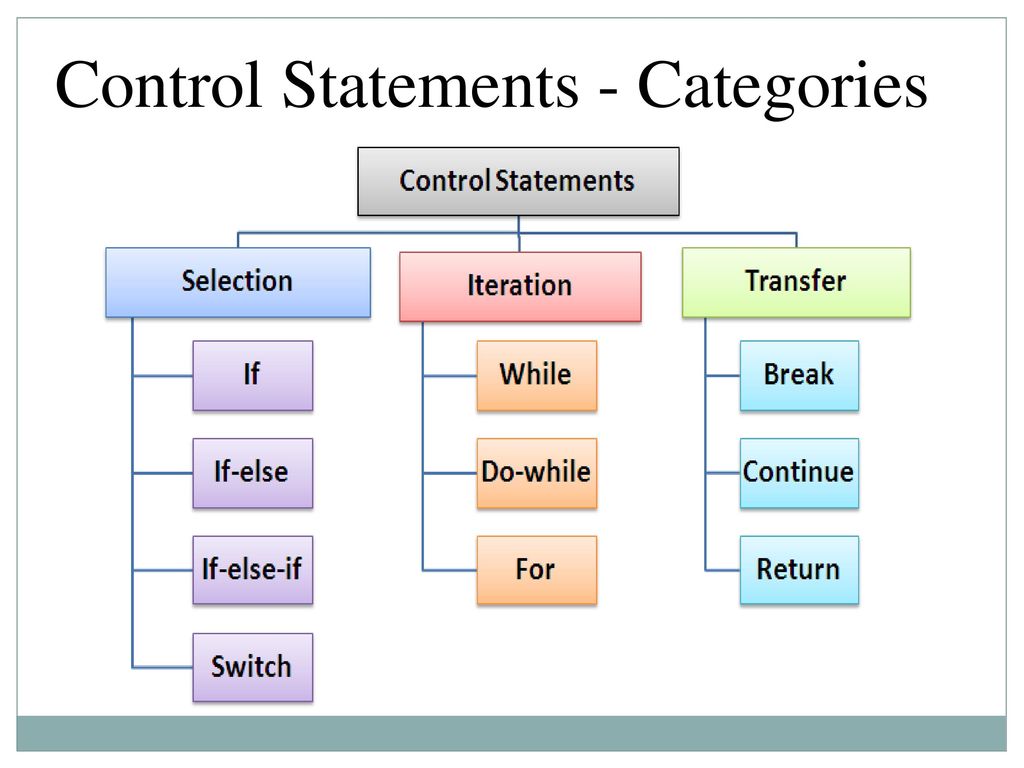 Control Statements - Categories

Control Statements

Selection

If

If-else

If-else-if

Switch

Iteration

While

Do-while

For

Transfer

Break

Continue

Return